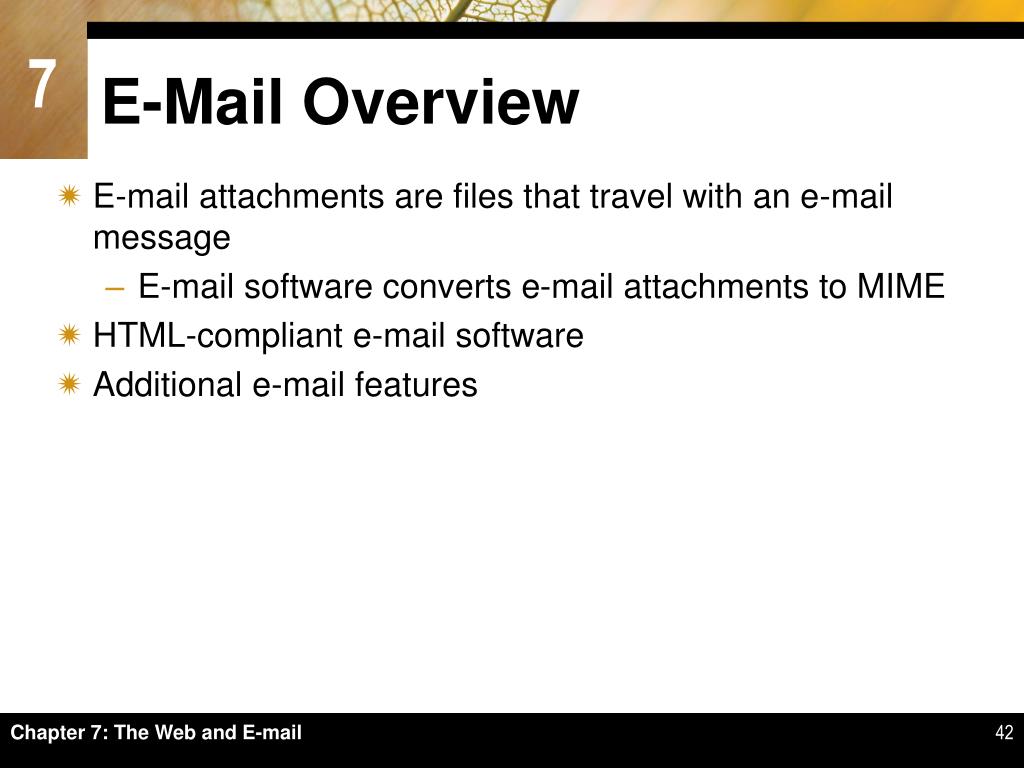 7

E-Mail Overview

E-mail attachments are files that travel with an e-mail message

– E-mail software converts e-mail attachments to MIME

HTML-compliant e-mail software

Additional e-mail features

Chapter 7: The Web and E-mail

42